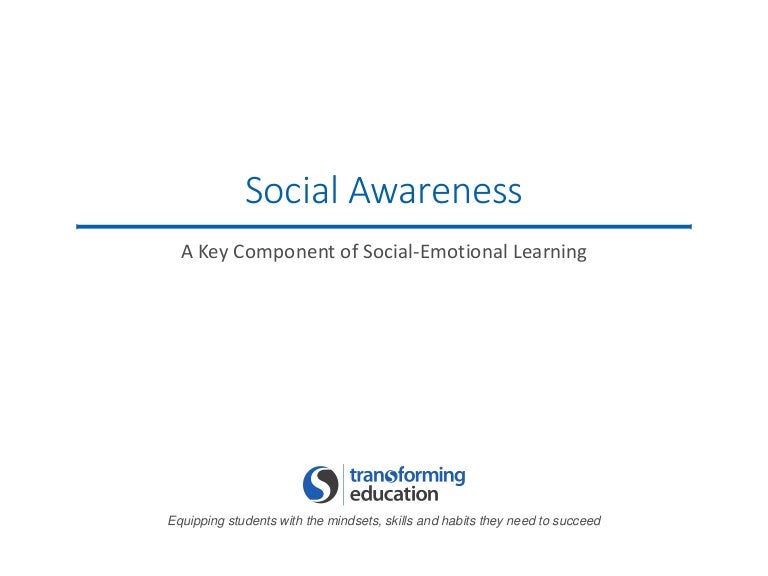 Social Awareness

A Key Component of Social-Emotional Learning

transforming
education

Equipping students with the mindsets, skills and habits they need to succeed